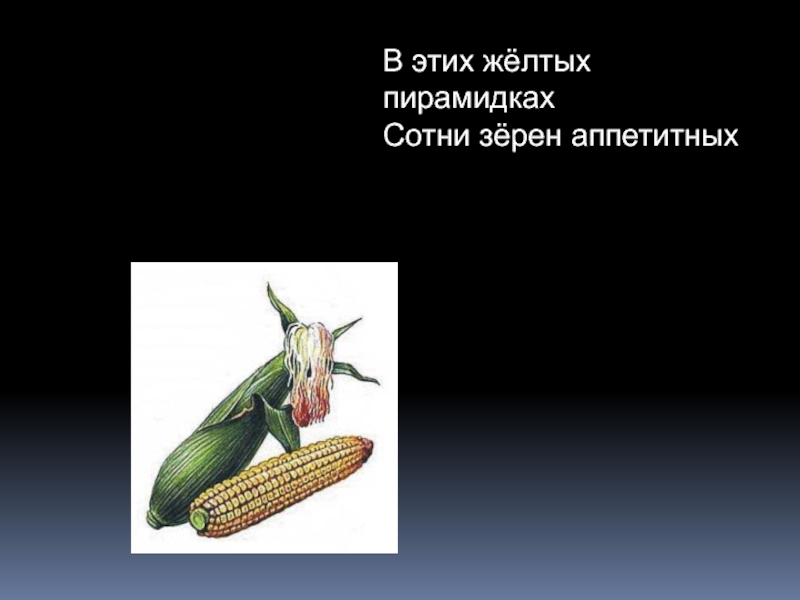 В этих жёлтых пирамидках
Сотни зёрен аппетитных